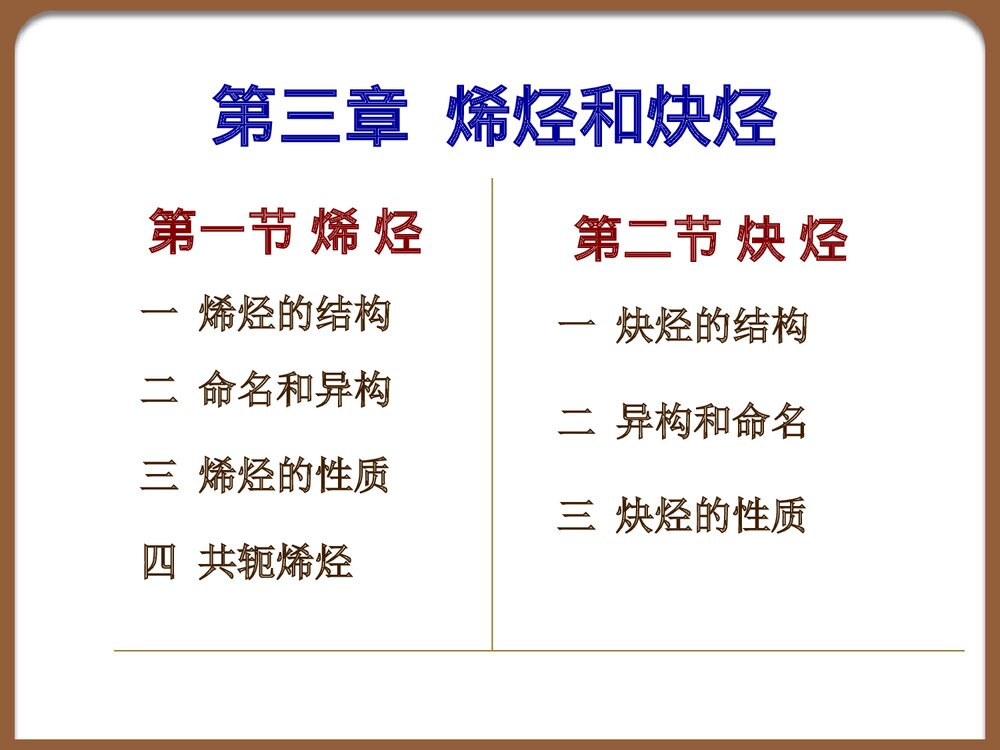 第三章 烯烃和炔烃

第一节 烯 烃

一 烯烃的结构

二 命名和异构

三 烯烃的性质

四 共轭烯烃

第二节 炔 烃

一 炔烃的结构

二 异构和命名

三 炔烃的性质